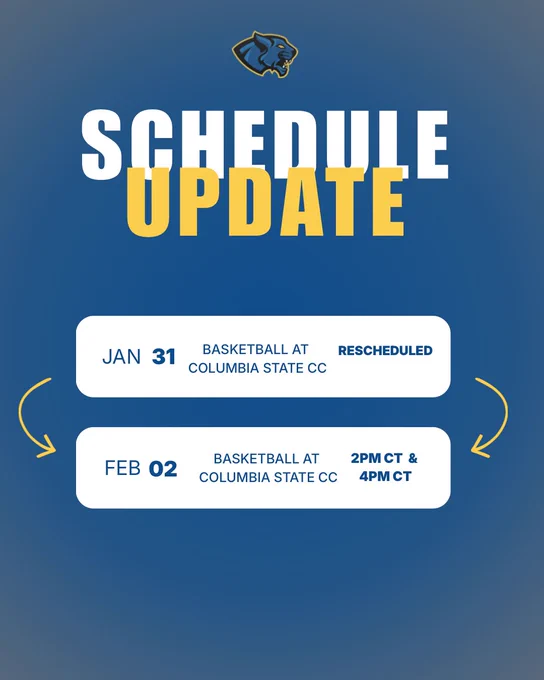 SCHEDULE
UPDATE

JAN 31 BASKETBALL AT COLUMBIA STATE CC RESCHEDULED

FEB 02 BASKETBALL AT COLUMBIA STATE CC 2PM CT & 4PM CT